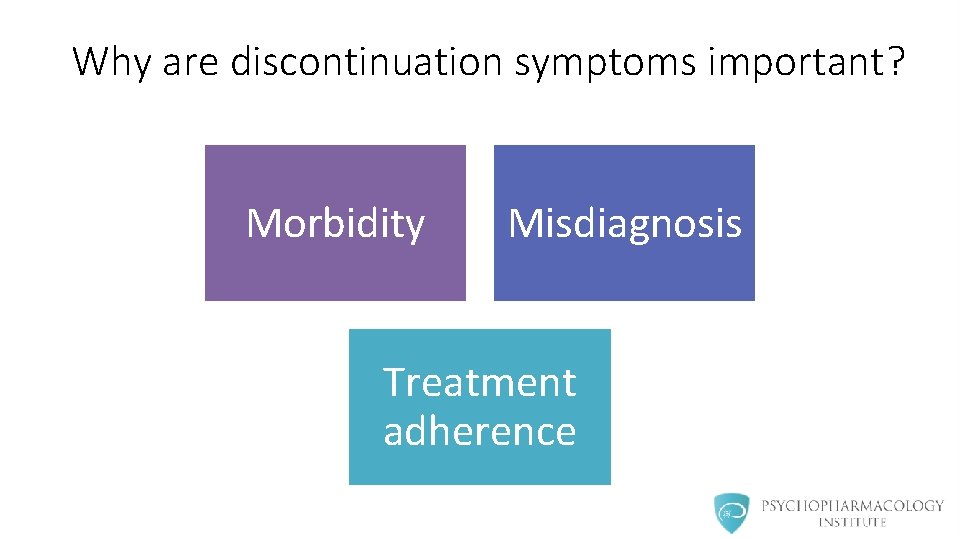 Why are discontinuation symptoms important?

Morbidity

Misdiagnosis

Treatment adherence

PSYCHOPHARMACOLOGY INSTITUTE